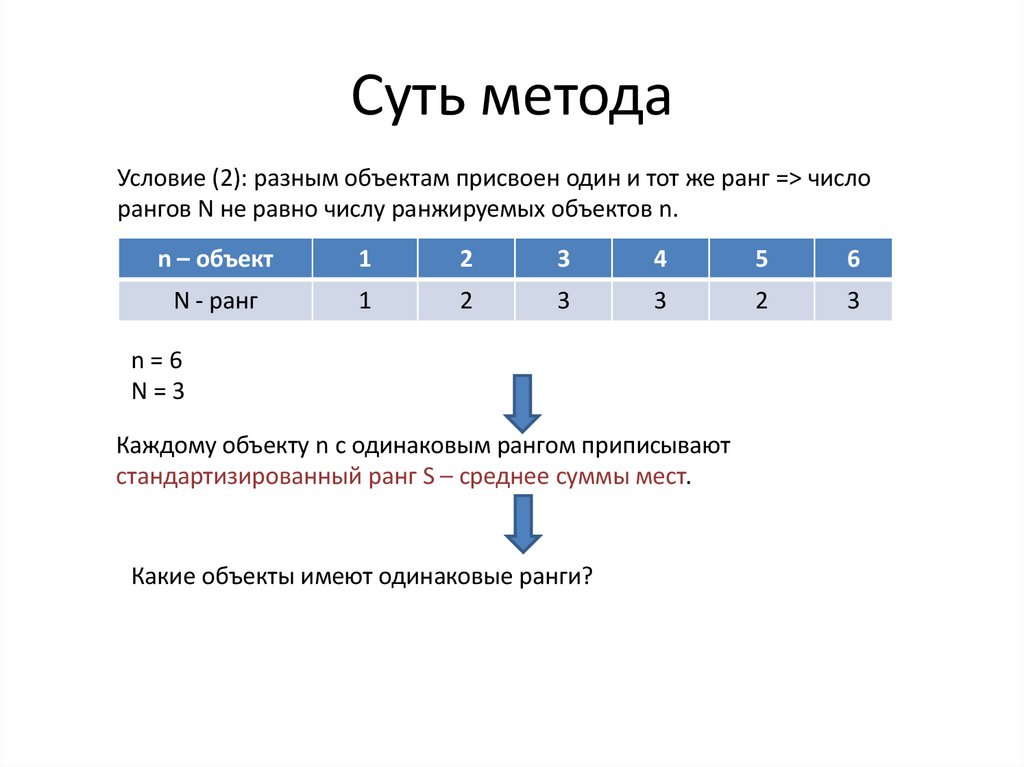 Суть метода

Условие (2): разным объектам присвоен один и тот же ранг => число рангов N не равно числу ранжируемых объектов n.

| n – объект | 1 | 2 | 3 | 4 | 5 | 6 |
|---|---|---|---|---|---|---|
| N - ранг | 1 | 2 | 3 | 3 | 2 | 3 |

n = 6
N = 3

Каждому объекту n с одинаковым рангом приписывают стандартизированный ранг S – среднее суммы мест.

Какие объекты имеют одинаковые ранги?